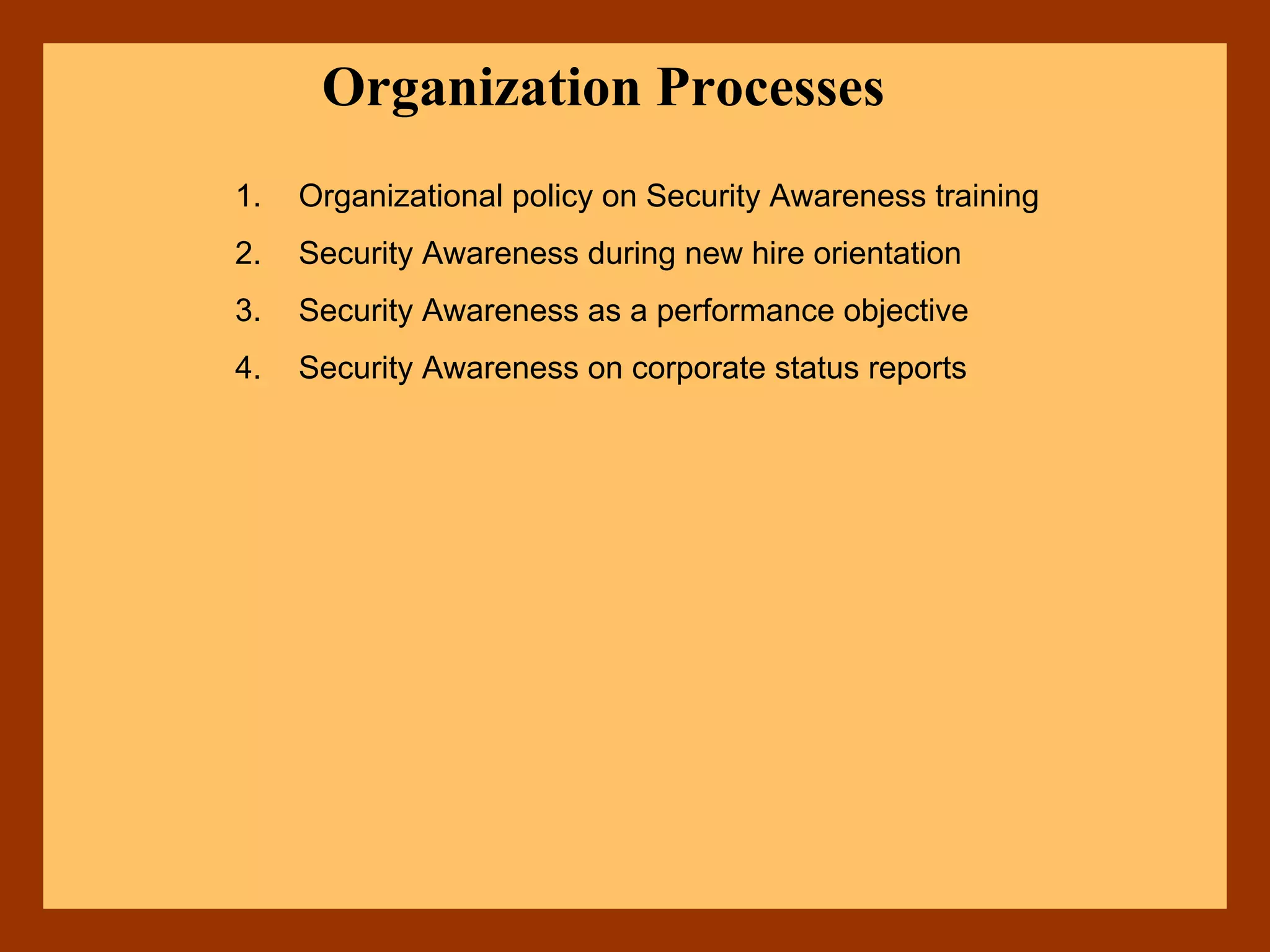 Organization Processes

1. Organizational policy on Security Awareness training
2. Security Awareness during new hire orientation
3. Security Awareness as a performance objective
4. Security Awareness on corporate status reports